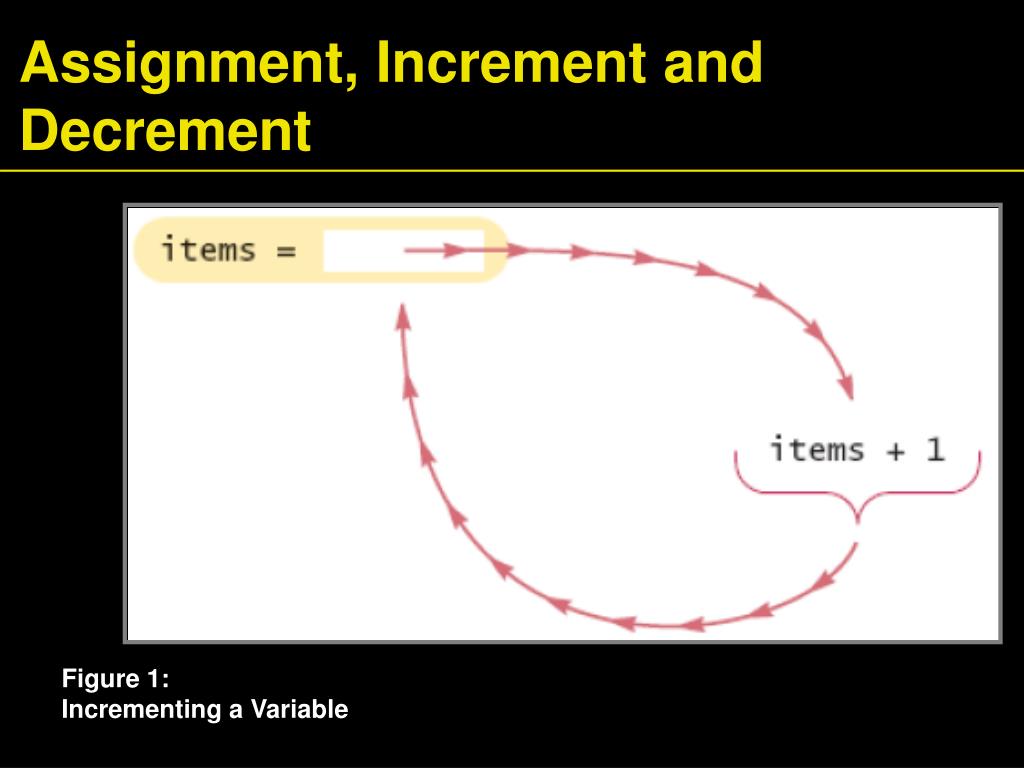 Assignment, Increment and Decrement

items =

items + 1

Figure 1:
Incrementing a Variable